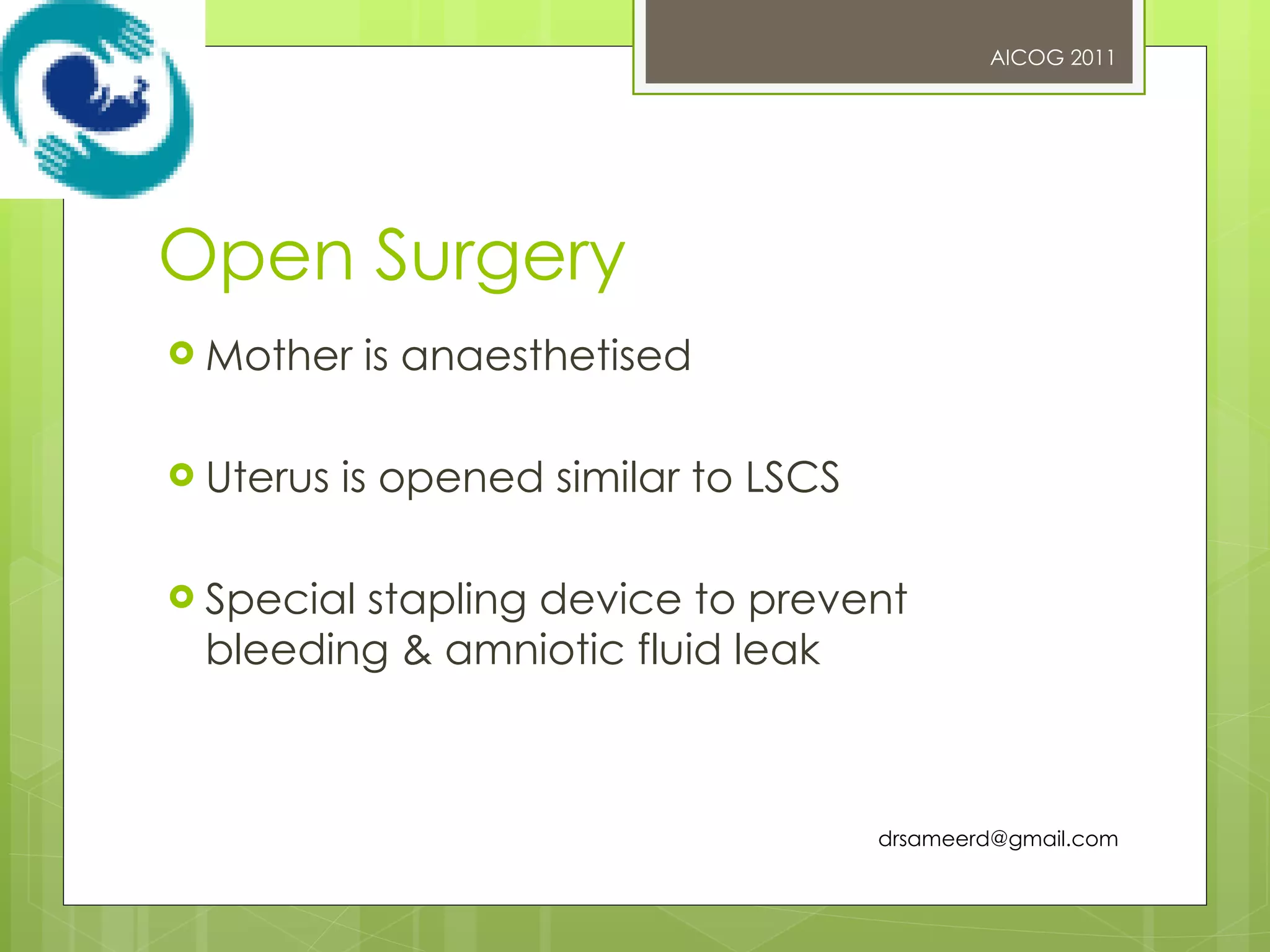 AICOG 2011

Open Surgery

Mother is anaesthetised

Uterus is opened similar to LSCS

Special stapling device to prevent bleeding & amniotic fluid leak

drsameerd@gmail.com